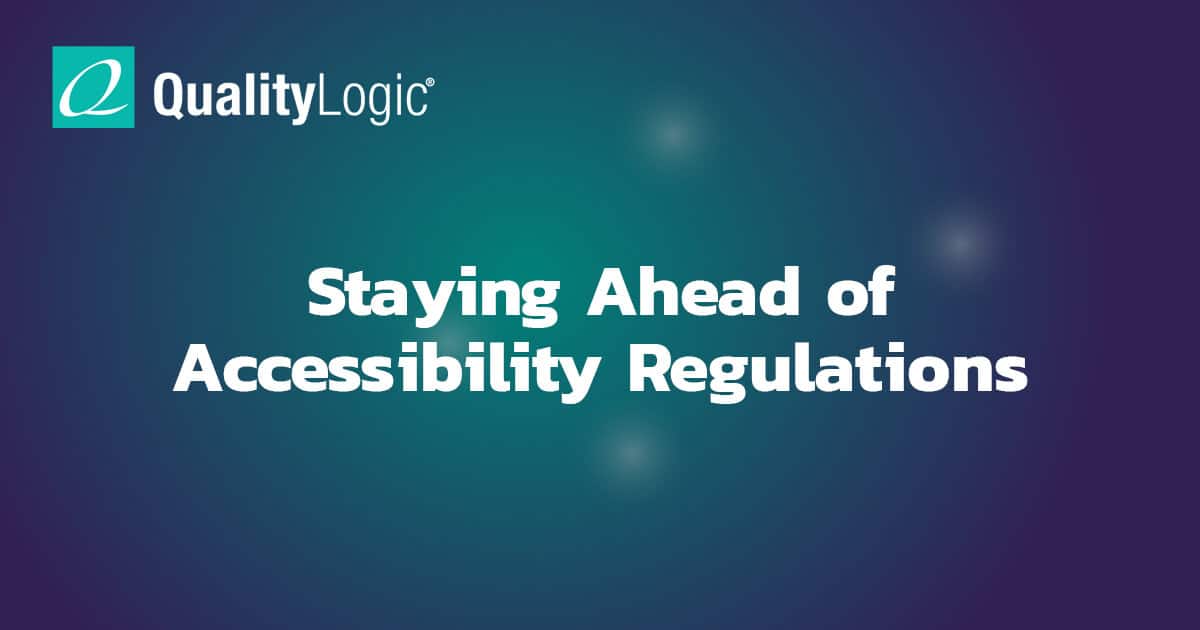 QualityLogic®

Staying Ahead of Accessibility Regulations